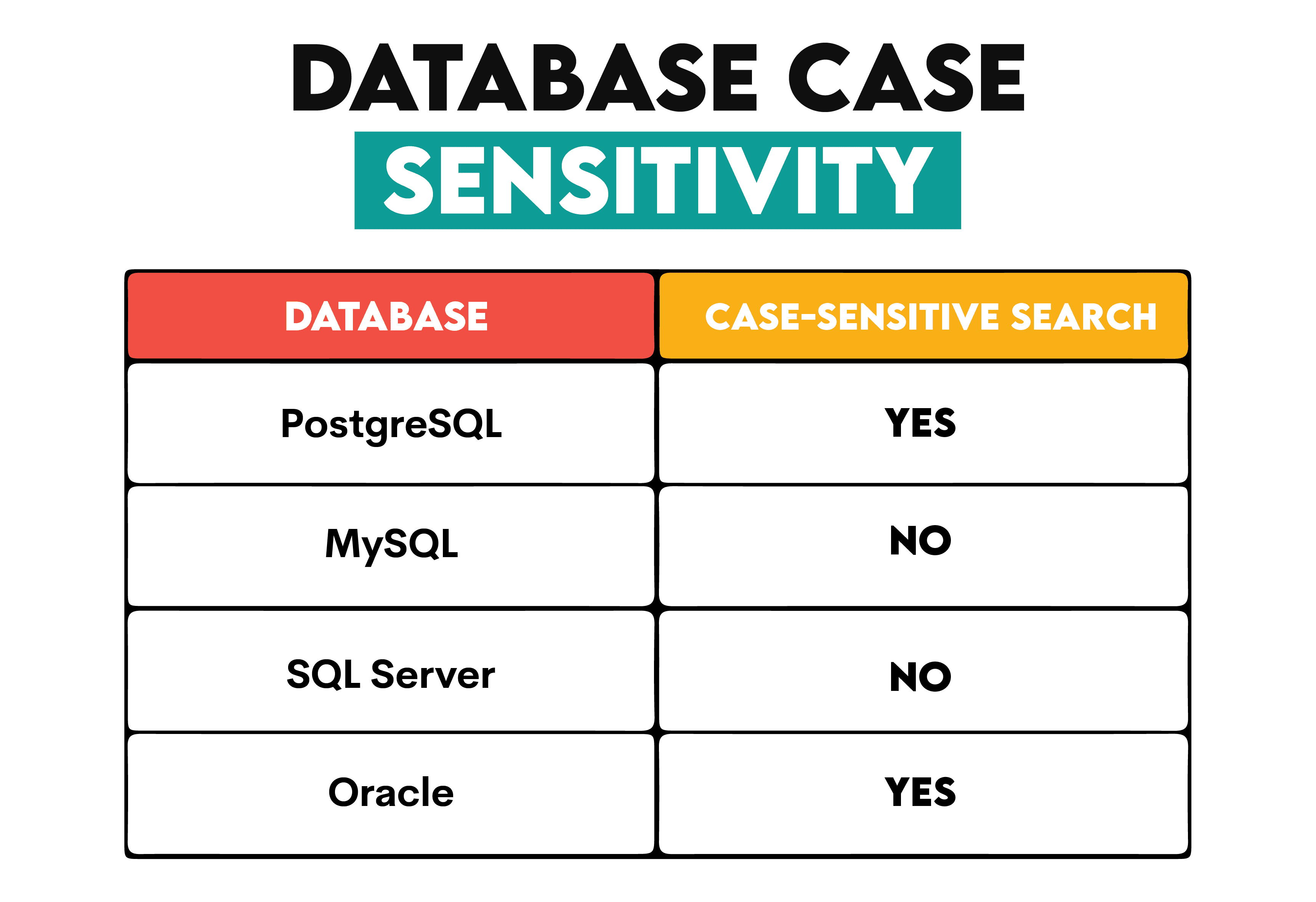 DATABASE CASE
SENSITIVITY

| DATABASE | CASE-SENSITIVE SEARCH |
|---|---|
| PostgreSQL | YES |
| MySQL | NO |
| SQL Server | NO |
| Oracle | YES |